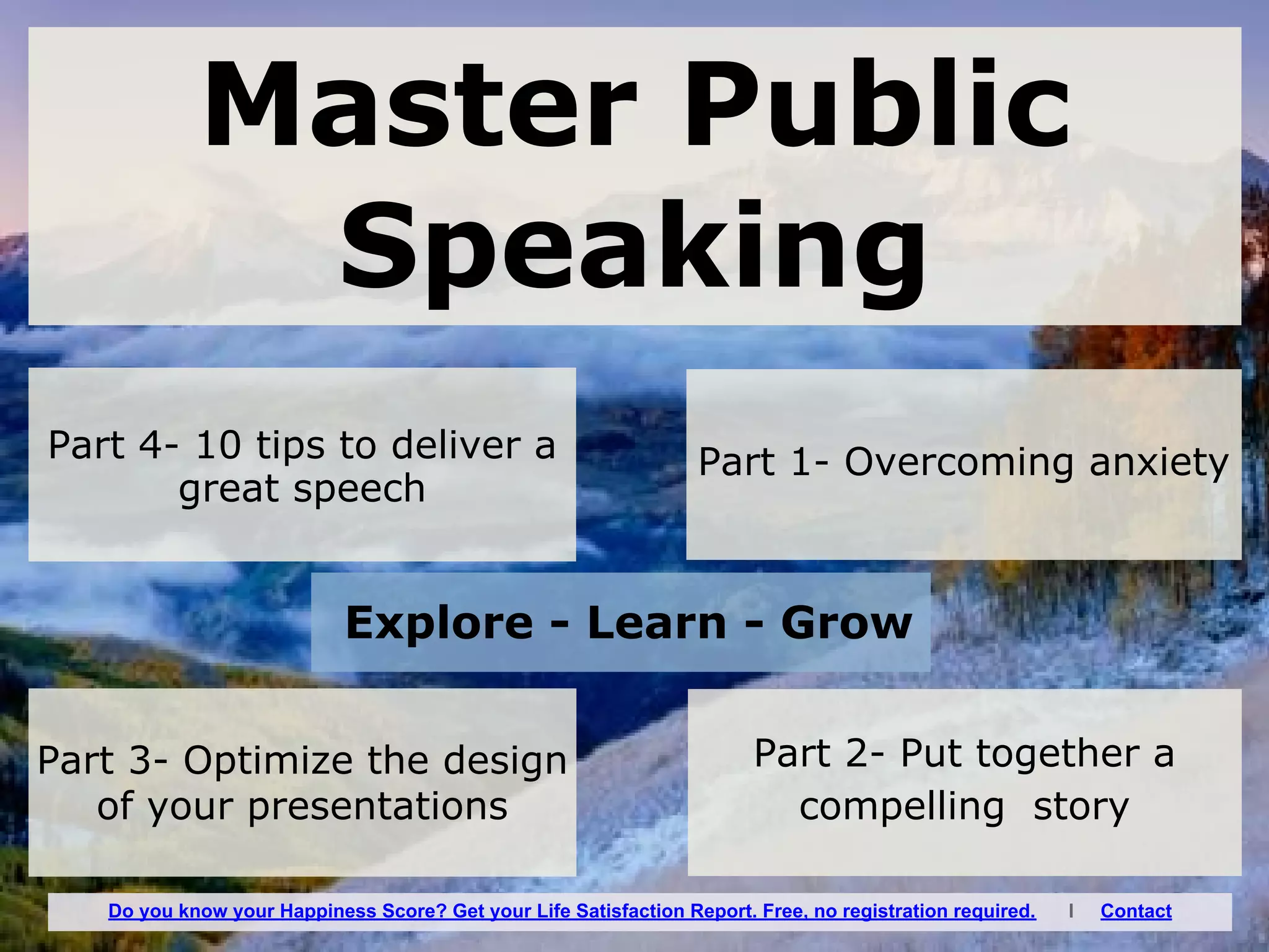 Master Public Speaking

Part 4- 10 tips to deliver a great speech

Part 1- Overcoming anxiety

Explore - Learn - Grow

Part 3- Optimize the design of your presentations

Part 2- Put together a compelling story

Do you know your Happiness Score? Get your Life Satisfaction Report. Free, no registration required. I Contact